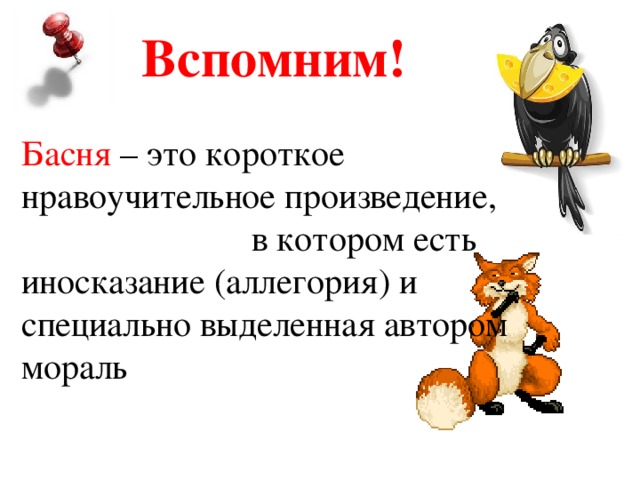 Вспомним!

Басня – это короткое нравоучительное произведение, в котором есть иносказание (аллегория) и специально выделенная автором мораль